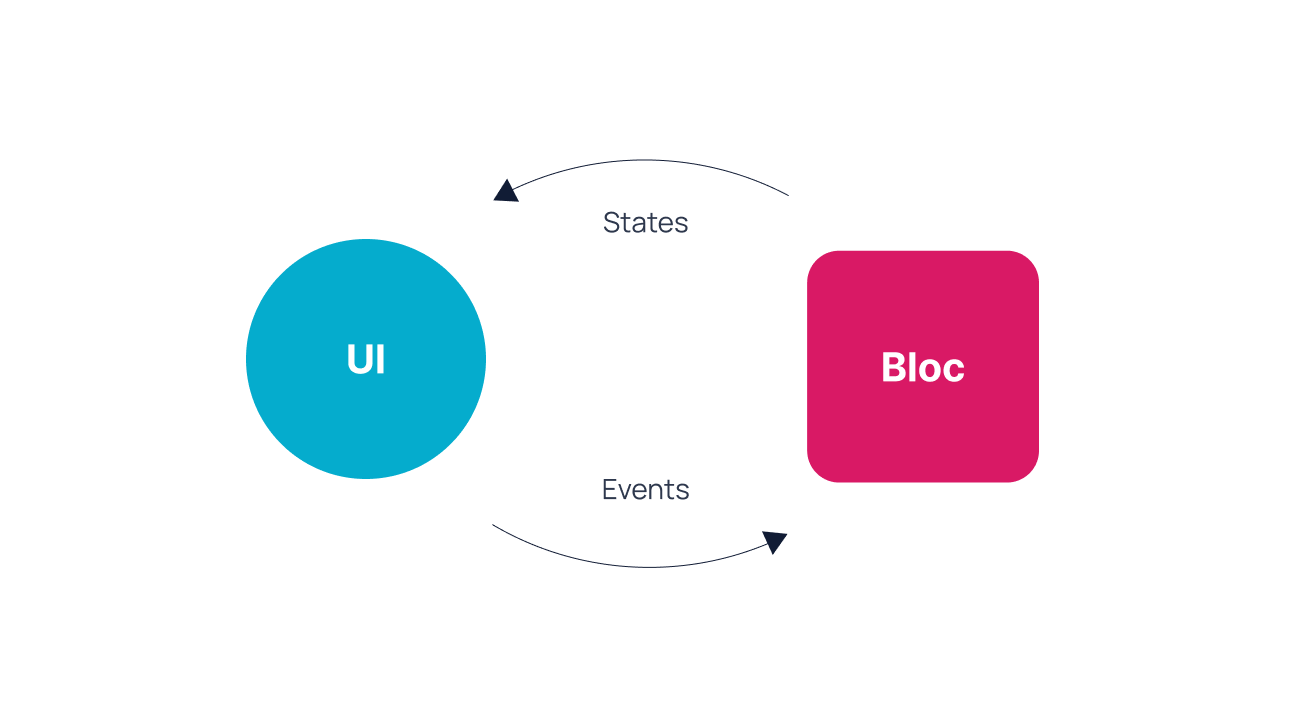 States

UI

Bloc

Events